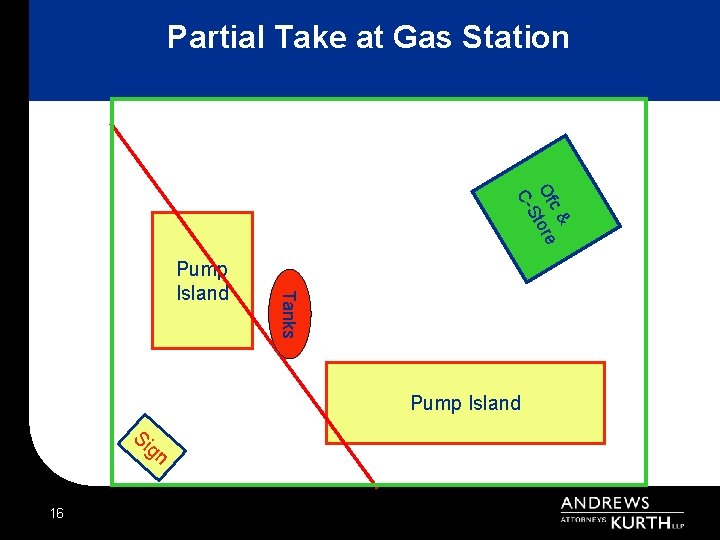 Partial Take at Gas Station

Ofc & C-Store

Pump Island

Tanks

Pump Island

Sign

16

ANDREWS
ATTORNEYS KURTH LLP